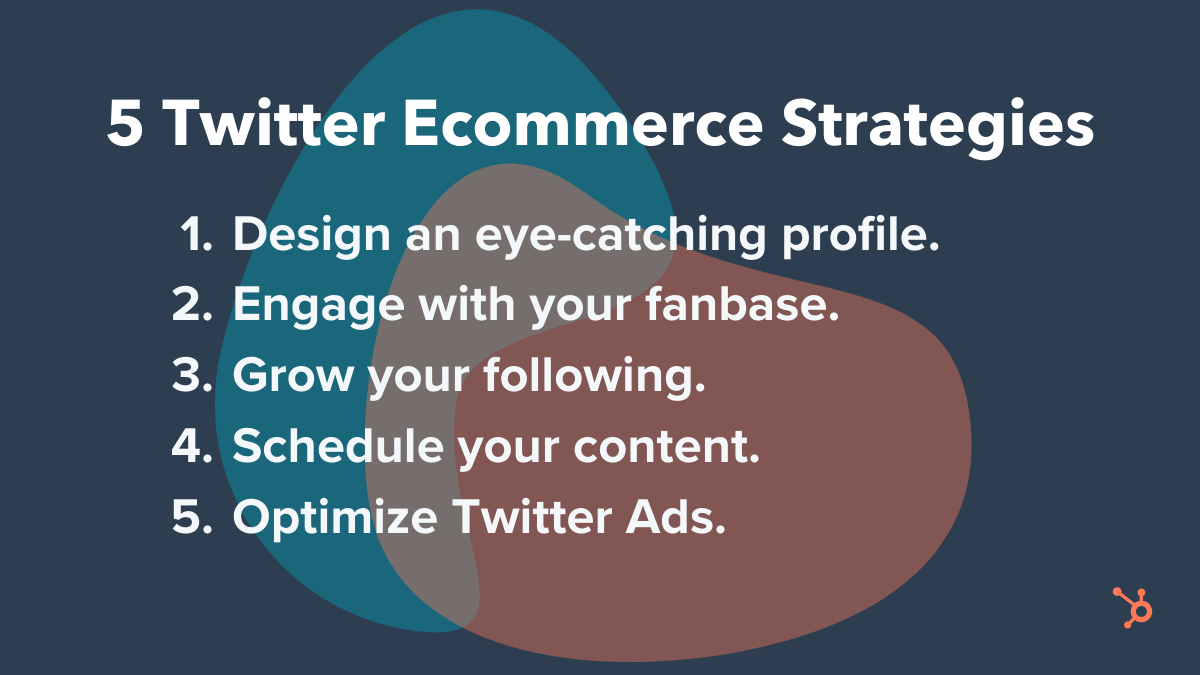 5 Twitter Ecommerce Strategies

1. Design an eye-catching profile.
2. Engage with your fanbase.
3. Grow your following.
4. Schedule your content.
5. Optimize Twitter Ads.